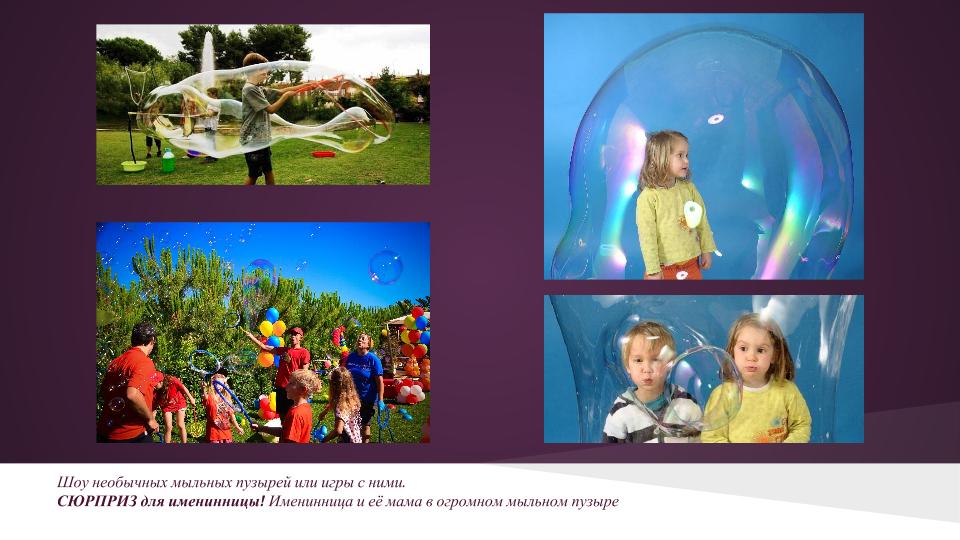 Шоу необычных мыльных пузырей или игры с ними.
СЮРПРИЗ для именинницы! Именинница и её мама в огромном мыльном пузыре